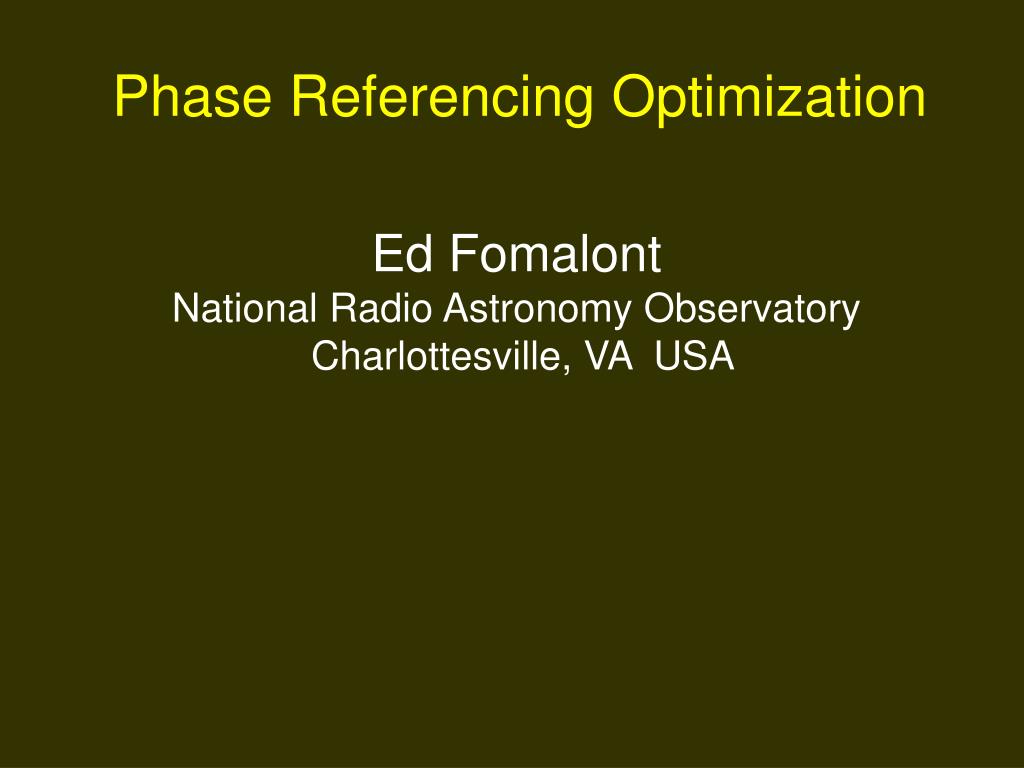 Phase Referencing Optimization

Ed Fomalont
National Radio Astronomy Observatory
Charlottesville, VA USA